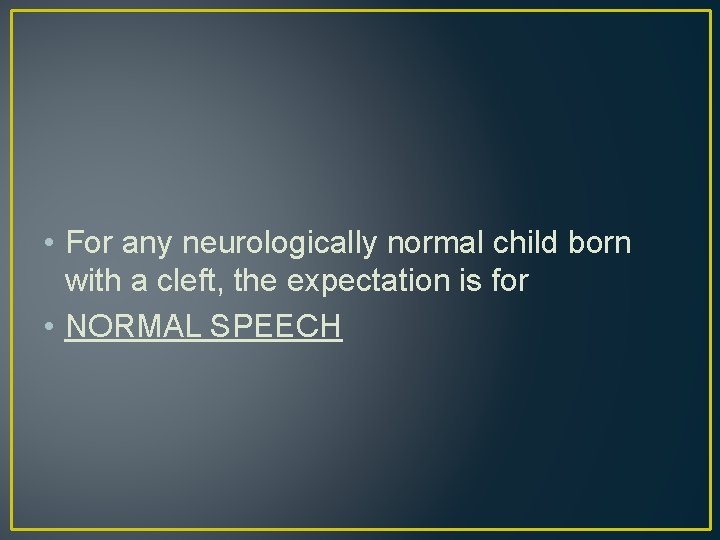 • For any neurologically normal child born with a cleft, the expectation is for
• NORMAL SPEECH